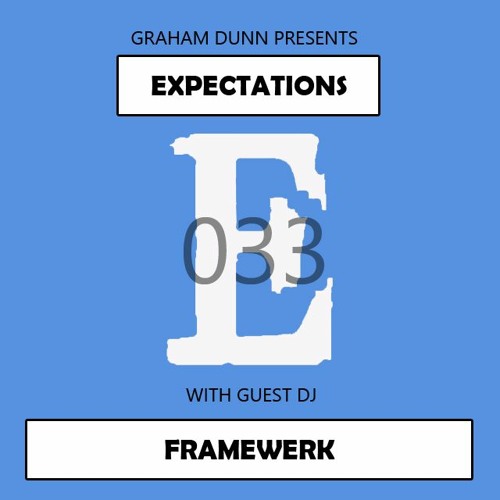 GRAHAM DUNN PRESENTS

EXPECTATIONS

E

033

WITH GUEST DJ

FRAMEWERK